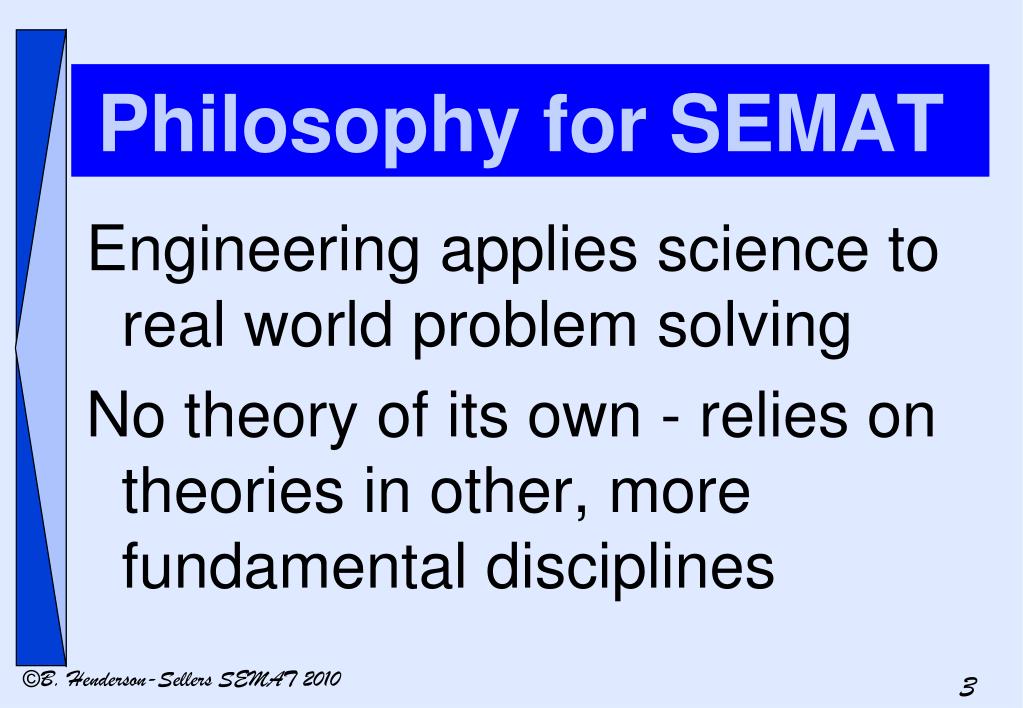 Philosophy for SEMAT

Engineering applies science to real world problem solving

No theory of its own - relies on theories in other, more fundamental disciplines

©B. Henderson-Sellers SEMAT 2010

3